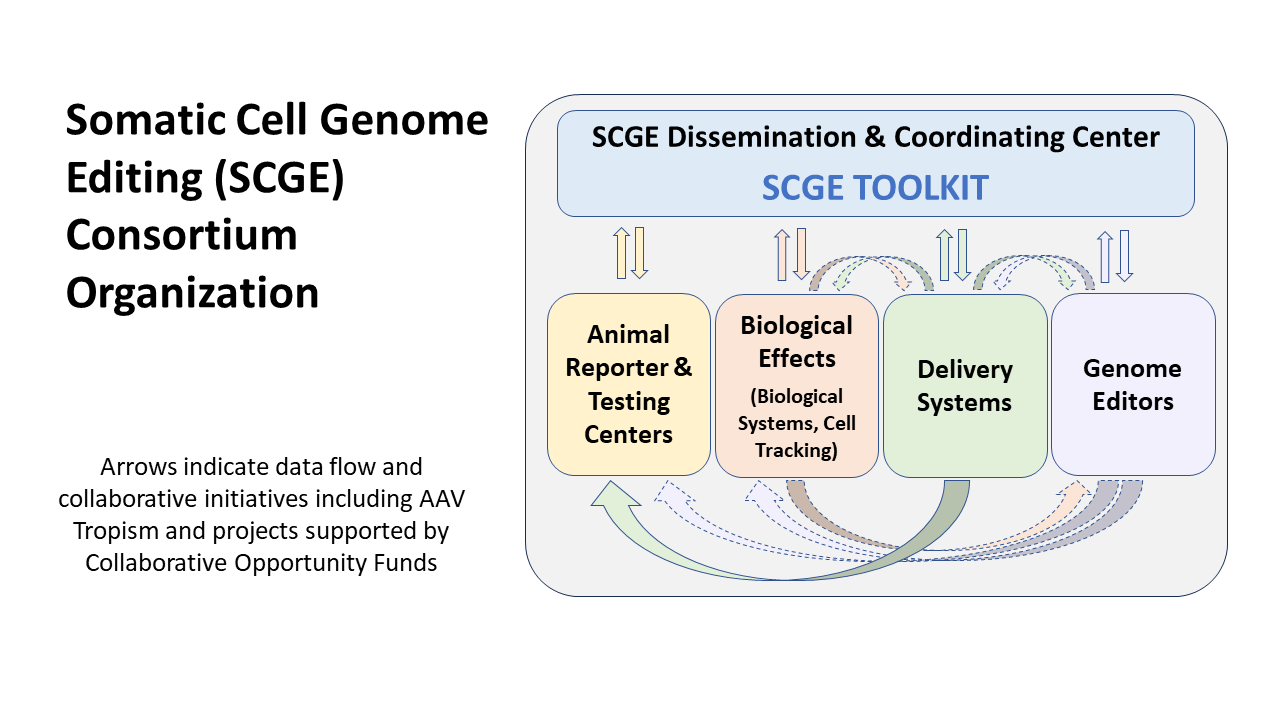 Somatic Cell Genome Editing (SCGE) Consortium Organization

Arrows indicate data flow and collaborative initiatives including AAV Tropism and projects supported by Collaborative Opportunity Funds

SCGE Dissemination & Coordinating Center
SCGE TOOLKIT

Animal Reporter & Testing Centers

Biological Effects
(Biological Systems, Cell Tracking)

Delivery Systems

Genome Editors